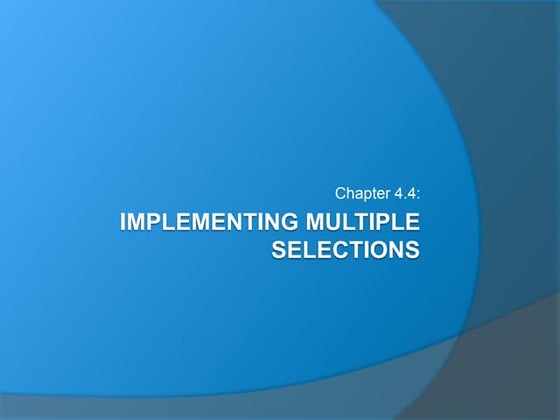 Chapter 4.4:

IMPLEMENTING MULTIPLE SELECTIONS